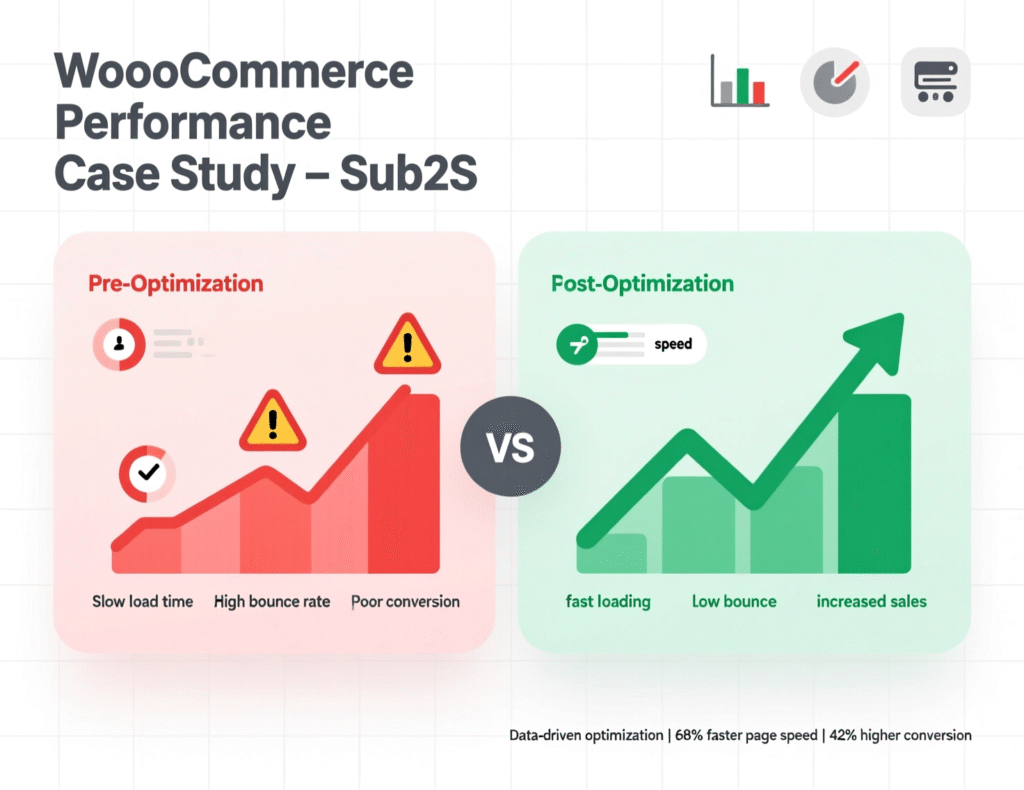 WoooCommerce Performance Case Study – Sub2S

Pre-Optimization

Slow load time
High bounce rate
Poor conversion

VS

Post-Optimization

speed

fast loading
Low bounce
increased sales

Data-driven optimization | 68% faster page speed | 42% higher conversion